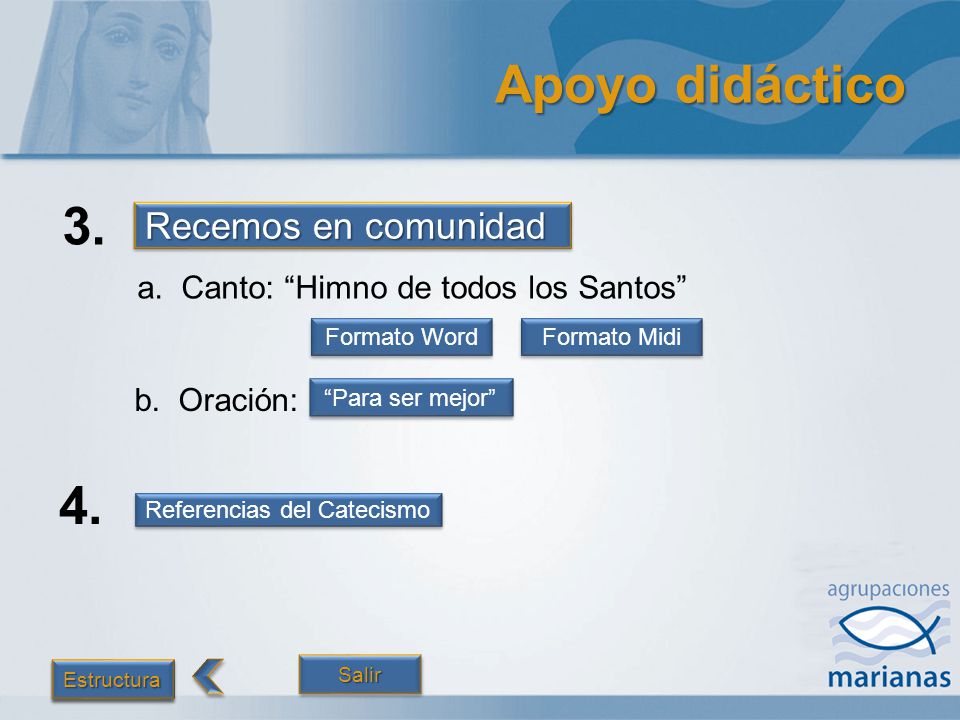 Apoyo didáctico

3. Recemos en comunidad

a. Canto: “Himno de todos los Santos”

Formato Word Formato Midi

b. Oración: “Para ser mejor”

4. Referencias del Catecismo

agrupaciones marianas

Estructura

Salir